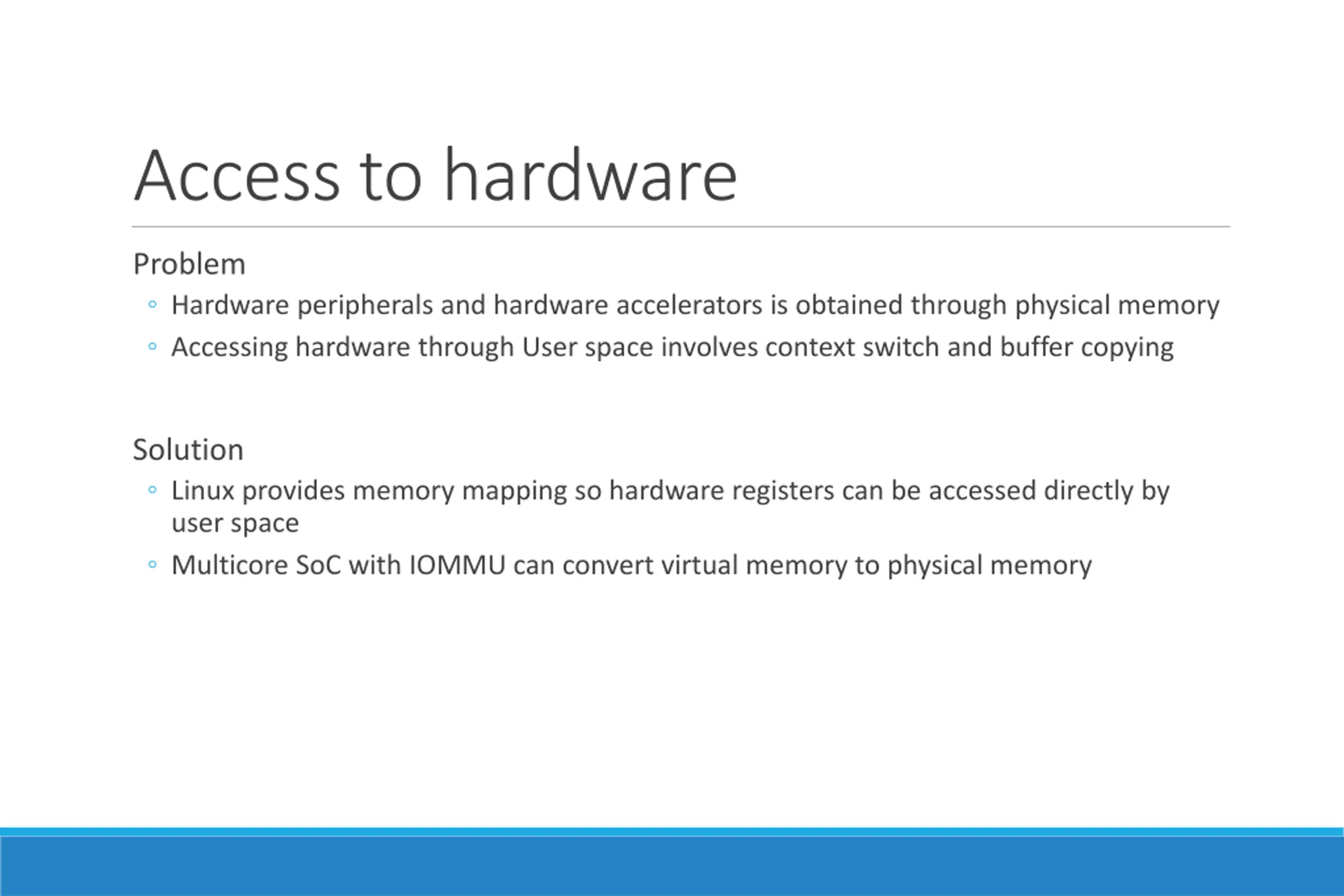 Access to hardware

Problem
◦ Hardware peripherals and hardware accelerators is obtained through physical memory
◦ Accessing hardware through User space involves context switch and buffer copying

Solution
◦ Linux provides memory mapping so hardware registers can be accessed directly by user space
◦ Multicore SoC with IOMMU can convert virtual memory to physical memory